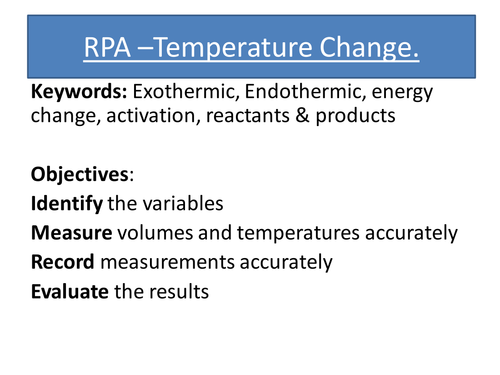 RPA –Temperature Change.

Keywords: Exothermic, Endothermic, energy change, activation, reactants & products

Objectives:
Identify the variables
Measure volumes and temperatures accurately
Record measurements accurately
Evaluate the results